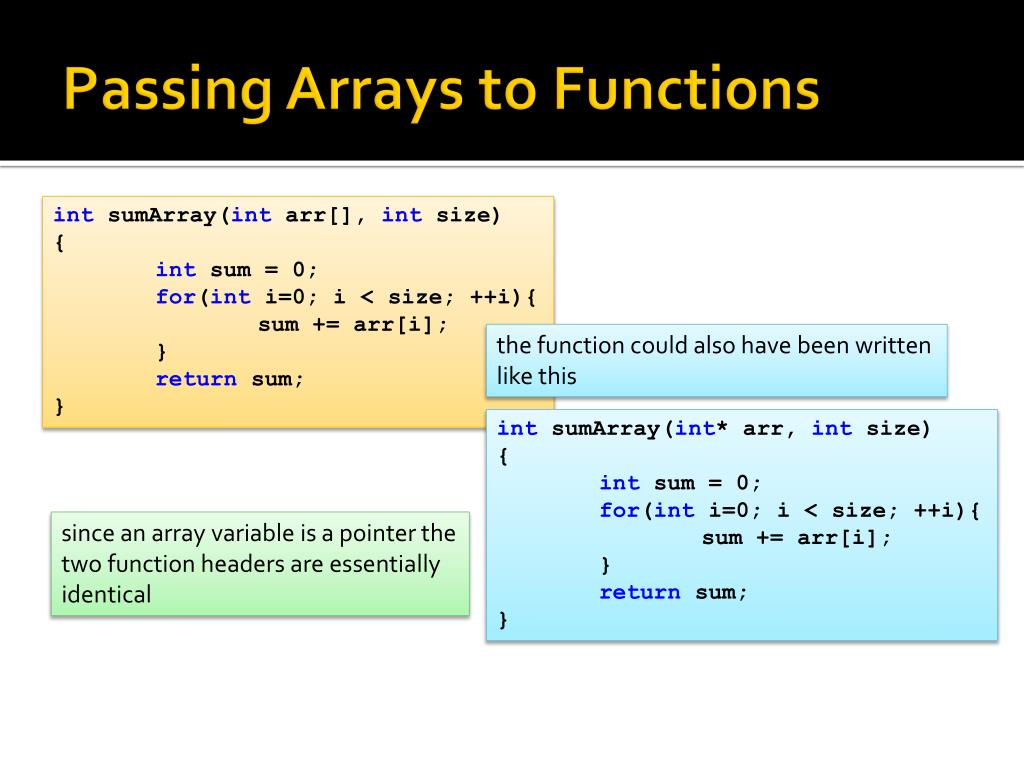 Passing Arrays to Functions

int sumArray(int arr[], int size)
{
	int sum = 0;
	for(int i=0; i < size; ++i){
		sum += arr[i];
	}
	return sum;
}

the function could also have been written like this

int sumArray(int* arr, int size)
{
	int sum = 0;
	for(int i=0; i < size; ++i){
		sum += arr[i];
	}
	return sum;
}

since an array variable is a pointer the two function headers are essentially identical